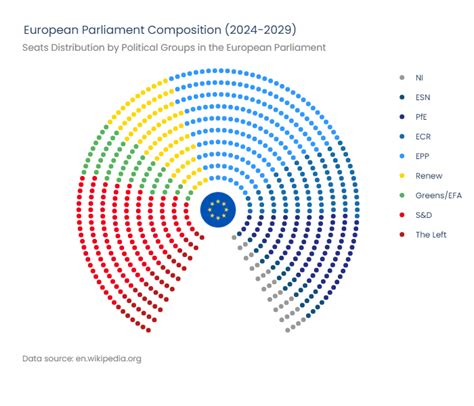 European Parliament Composition (2024-2029)
Seats Distribution by Political Groups in the European Parliament

NI
ESN
PfE
ECR
EPP
Renew
Greens/EFA
S&D
The Left

Data source: en.wikipedia.org